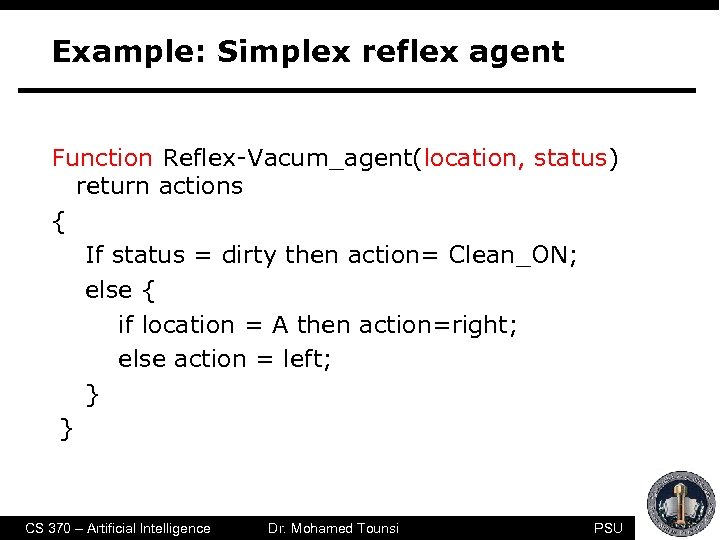 Example: Simplex reflex agent

Function Reflex-Vacum_agent(location, status) return actions
{
If status = dirty then action= Clean_ON;
else {
if location = A then action=right;
else action = left;
}
}

CS 370 – Artificial Intelligence Dr. Mohamed Tounsi PSU